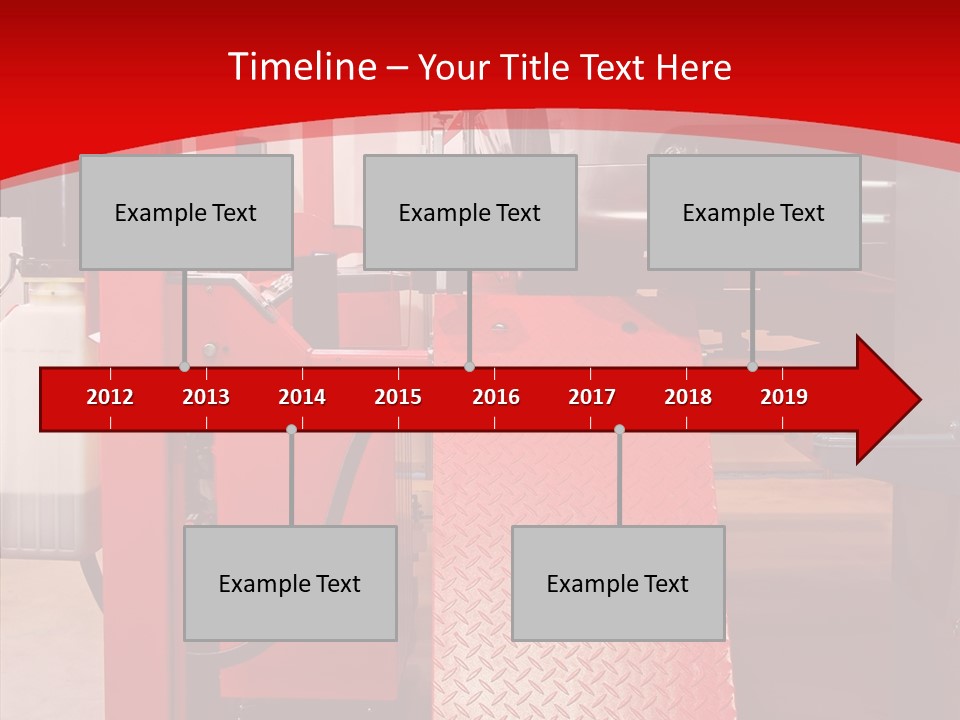 Timeline – Your Title Text Here

Example Text

Example Text

Example Text

2012 2013 2014 2015 2016 2017 2018 2019

Example Text

Example Text